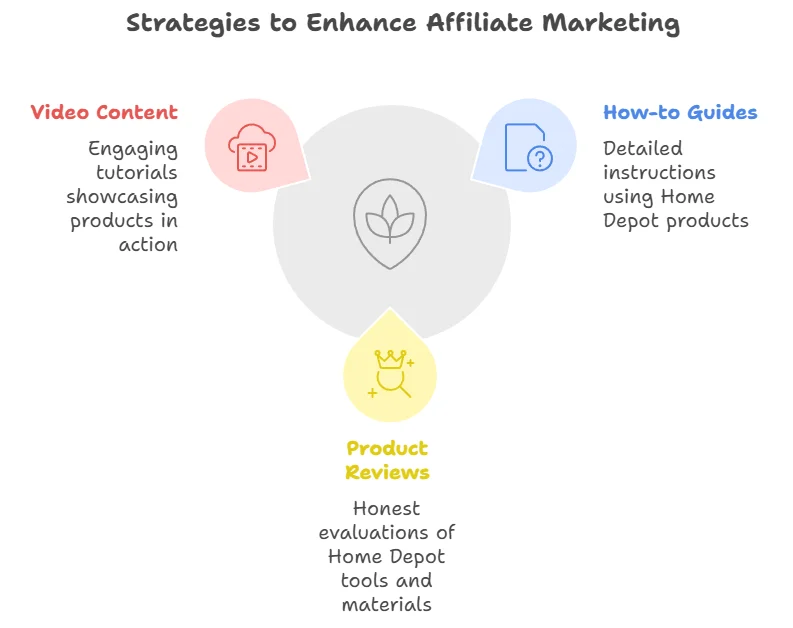 Strategies to Enhance Affiliate Marketing

Video Content

Engaging tutorials showcasing products in action

How-to Guides

Detailed instructions using Home Depot products

Product Reviews

Honest evaluations of Home Depot tools and materials